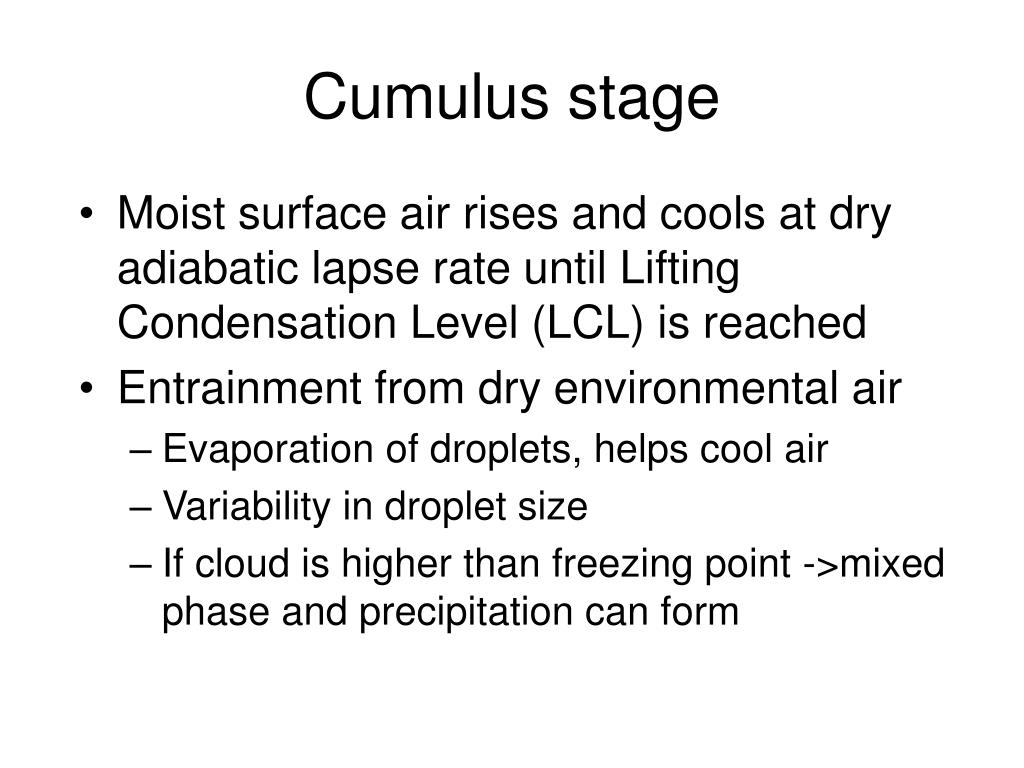 Cumulus stage

• Moist surface air rises and cools at dry adiabatic lapse rate until Lifting Condensation Level (LCL) is reached
• Entrainment from dry environmental air
– Evaporation of droplets, helps cool air
– Variability in droplet size
– If cloud is higher than freezing point ->mixed phase and precipitation can form